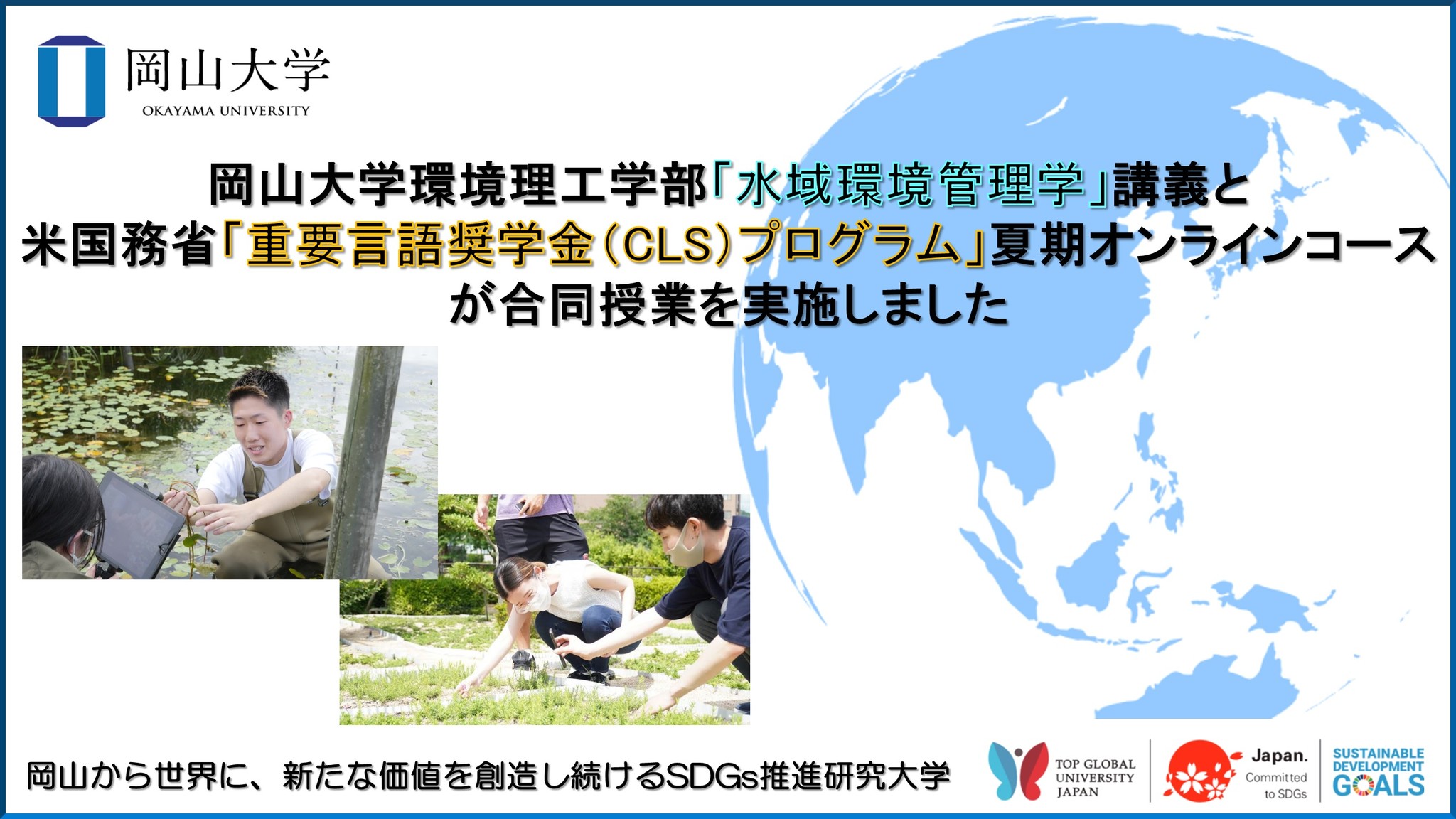 岡山大学
OKAYAMA UNIVERSITY

岡山大学環境理工学部「水域環境管理学」講義と
米国務省「重要言語奨学金(CLS)プログラム」夏期オンラインコース
が合同授業を実施しました

岡山から世界に、新たな価値を創造し続けるSDGs推進研究大学

TOP GLOBAL UNIVERSITY JAPAN

Japan. Committed to SDGs

SUSTAINABLE DEVELOPMENT GOALS